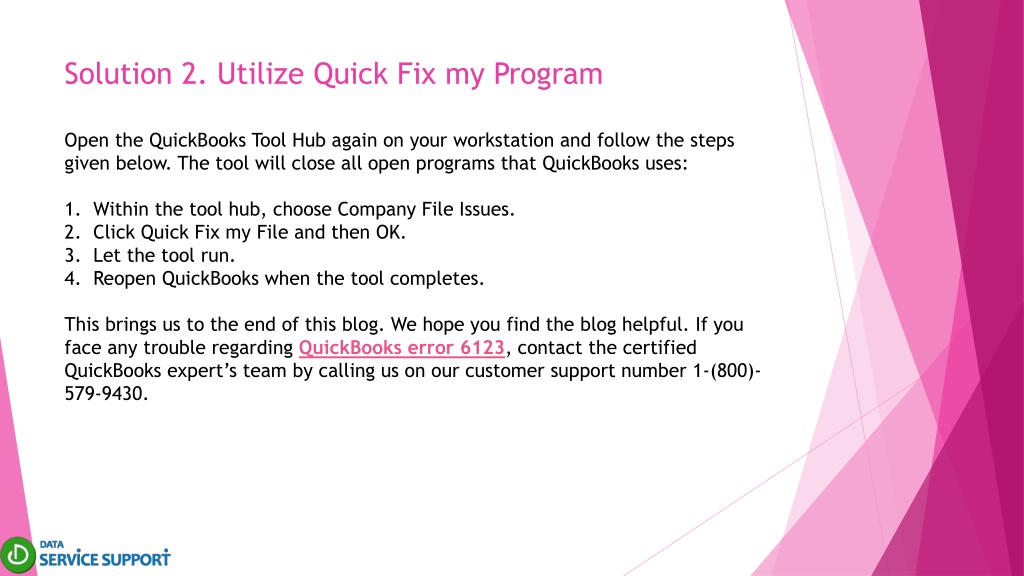 Solution 2. Utilize Quick Fix my Program

Open the QuickBooks Tool Hub again on your workstation and follow the steps given below. The tool will close all open programs that QuickBooks uses:

1. Within the tool hub, choose Company File Issues.
2. Click Quick Fix my File and then OK.
3. Let the tool run.
4. Reopen QuickBooks when the tool completes.

This brings us to the end of this blog. We hope you find the blog helpful. If you face any trouble regarding QuickBooks error 6123, contact the certified QuickBooks expert's team by calling us on our customer support number 1-(800)-579-9430.

DATA SERVICE SUPPORT